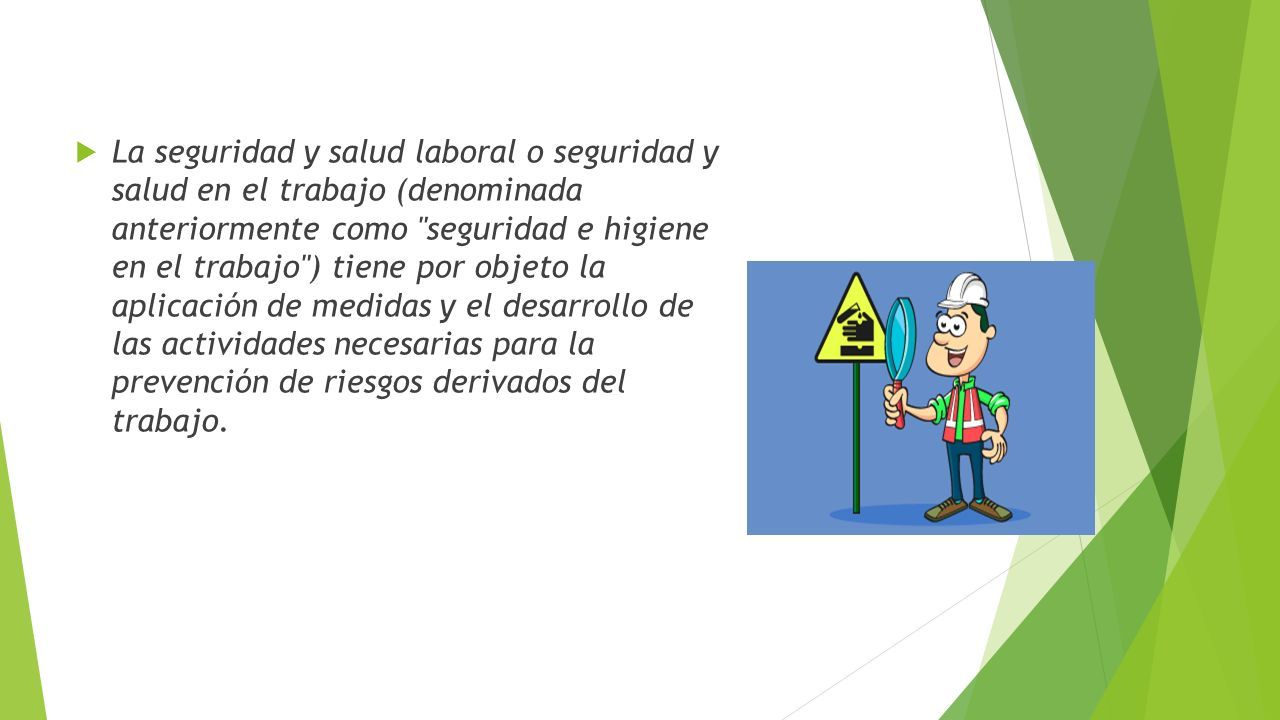 La seguridad y salud laboral o seguridad y salud en el trabajo (denominada anteriormente como "seguridad e higiene en el trabajo") tiene por objeto la aplicación de medidas y el desarrollo de las actividades necesarias para la prevención de riesgos derivados del trabajo.